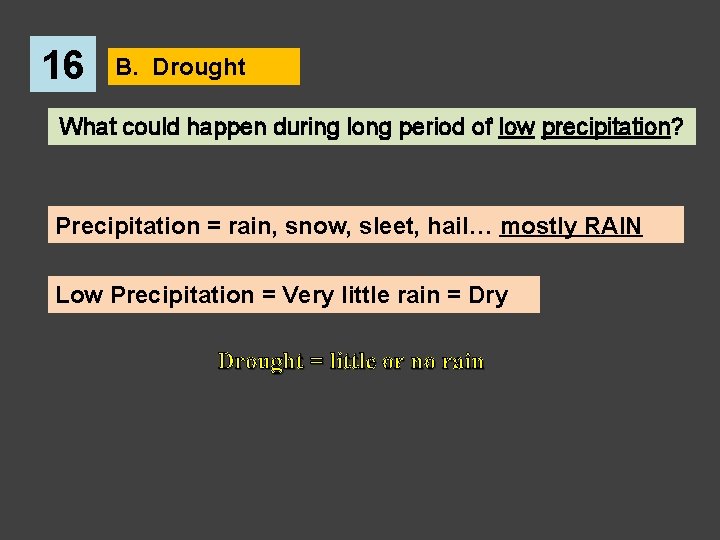 16

B. Drought

What could happen during long period of low precipitation?

Precipitation = rain, snow, sleet, hail… mostly RAIN

Low Precipitation = Very little rain = Dry

Drought = little or no rain